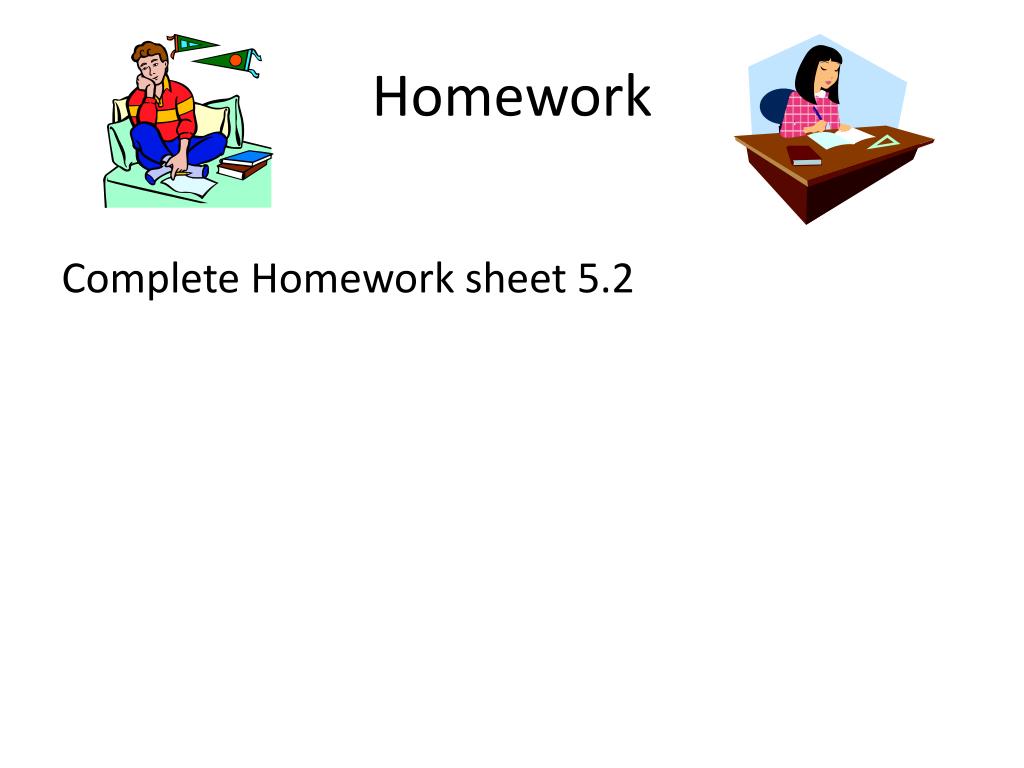 Homework

Complete Homework sheet 5.2